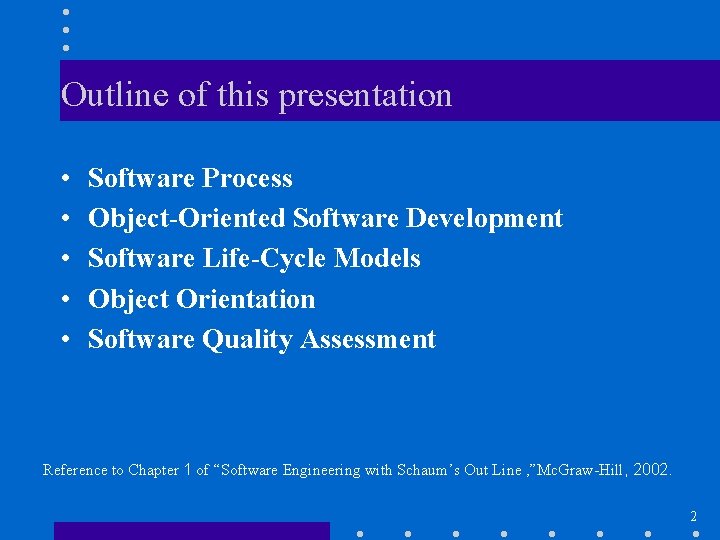 Outline of this presentation

• Software Process
• Object-Oriented Software Development
• Software Life-Cycle Models
• Object Orientation
• Software Quality Assessment

Reference to Chapter 1 of “Software Engineering with Schaum’s Out Line ,”McGraw-Hill, 2002.

2